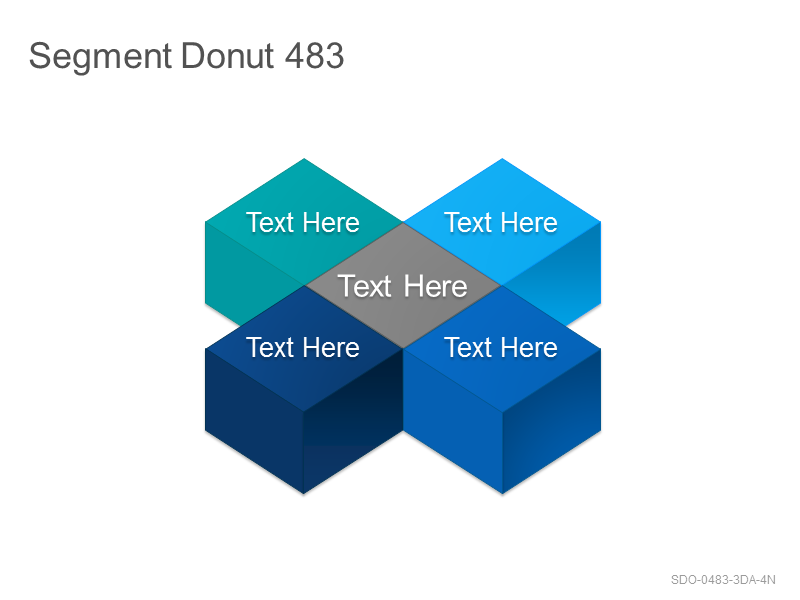 Segment Donut 483

Text Here

Text Here

Text Here

Text Here

Text Here

SDO-0483-3DA-4N